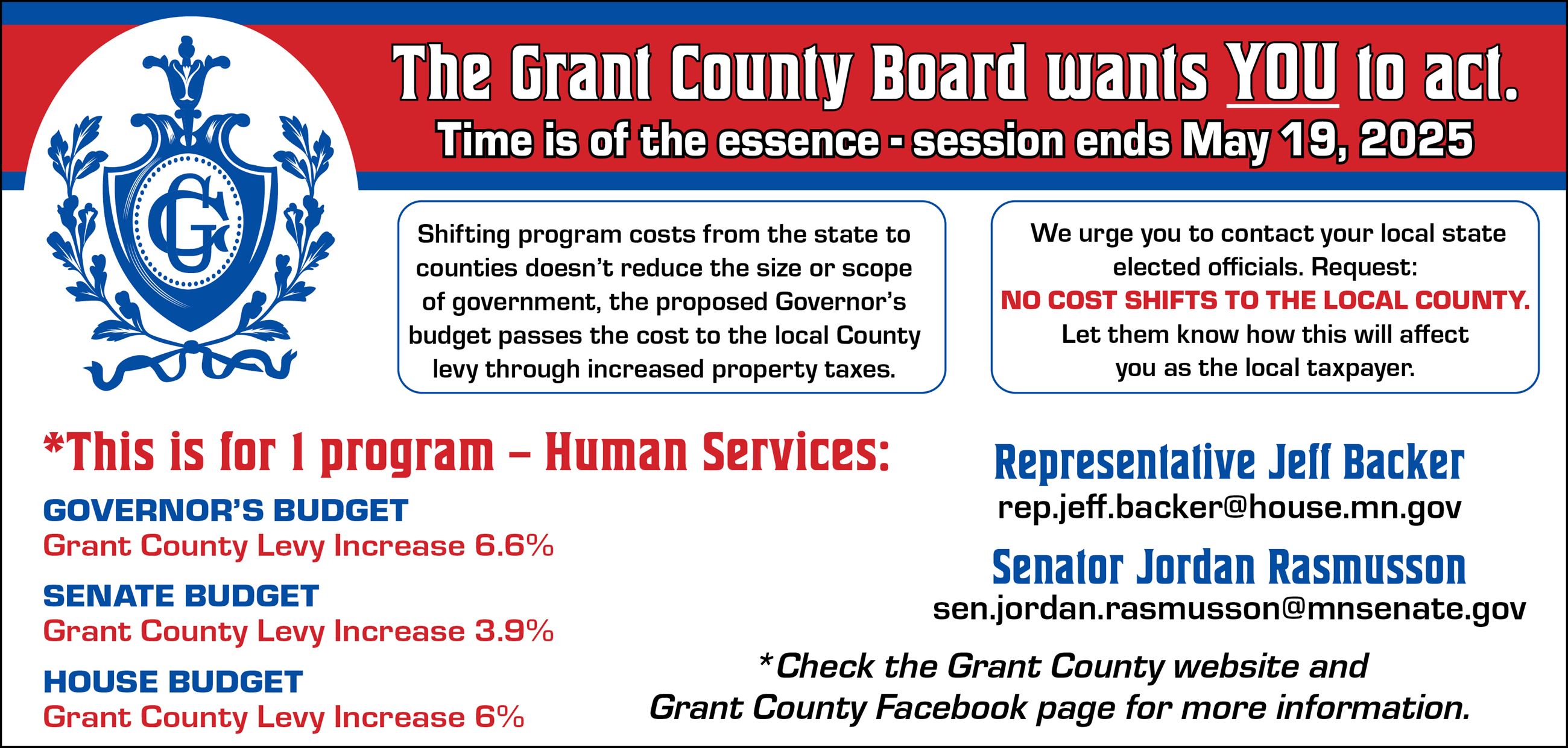 GC

The Grant County Board wants YOU to act.
Time is of the essence - session ends May 19, 2025

Shifting program costs from the state to counties doesn't reduce the size or scope of government, the proposed Governor's budget passes the cost to the local County levy through increased property taxes.

We urge you to contact your local state elected officials. Request:
NO COST SHIFTS TO THE LOCAL COUNTY.
Let them know how this will affect you as the local taxpayer.

*This is for 1 program – Human Services:

GOVERNOR'S BUDGET
Grant County Levy Increase 6.6%

SENATE BUDGET
Grant County Levy Increase 3.9%

HOUSE BUDGET
Grant County Levy Increase 6%

Representative Jeff Backer
rep.jeff.backer@house.mn.gov

Senator Jordan Rasmusson
sen.jordan.rasmusson@mnsenate.gov

*Check the Grant County website and Grant County Facebook page for more information.